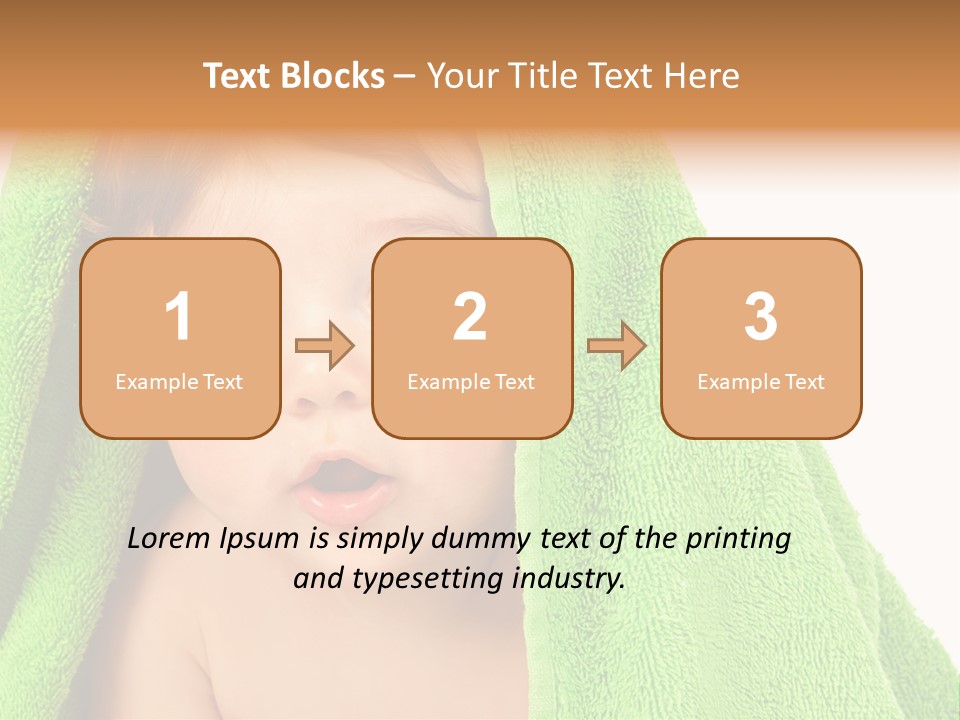 Text Blocks – Your Title Text Here

1
Example Text

2
Example Text

3
Example Text

Lorem Ipsum is simply dummy text of the printing and typesetting industry.